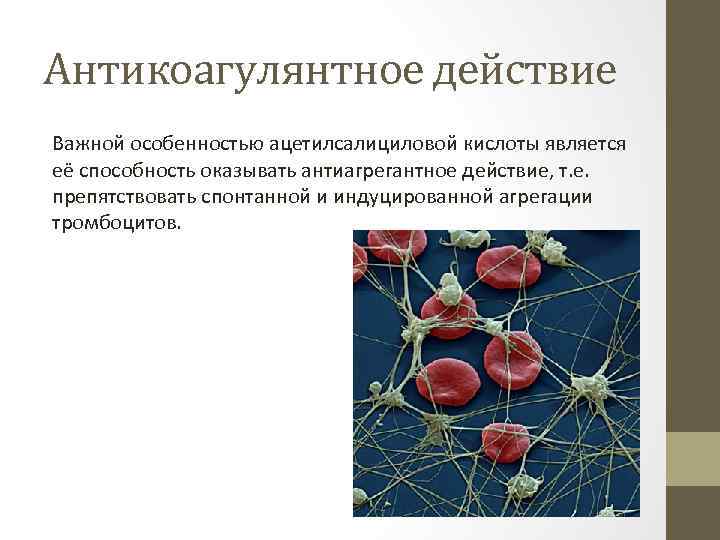 Антикоагулянтное действие

Важной особенностью ацетилсалициловой кислоты является её способность оказывать антиагрегантное действие, т.е. препятствовать спонтанной и индуцированной агрегации тромбоцитов.